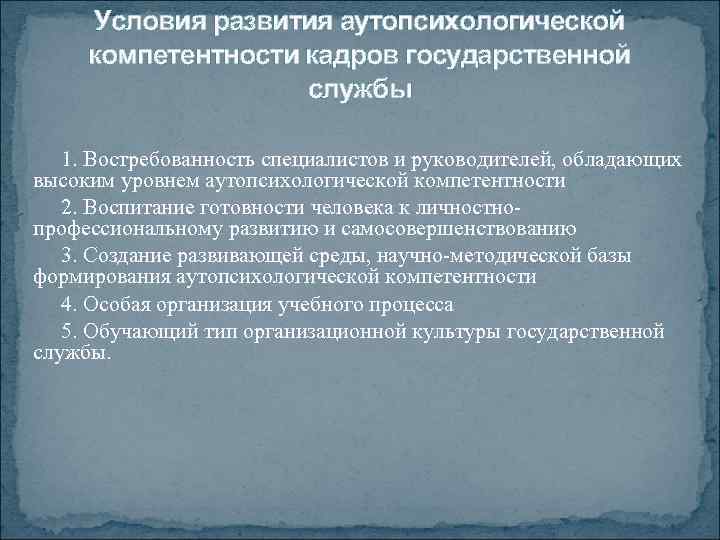 Условия развития аутопсихологической компетентности кадров государственной службы

1. Востребованность специалистов и руководителей, обладающих высоким уровнем аутопсихологической компетентности

2. Воспитание готовности человека к личностно-профессиональному развитию и самосовершенствованию

3. Создание развивающей среды, научно-методической базы формирования аутопсихологической компетентности

4. Особая организация учебного процесса

5. Обучающий тип организационной культуры государственной службы.